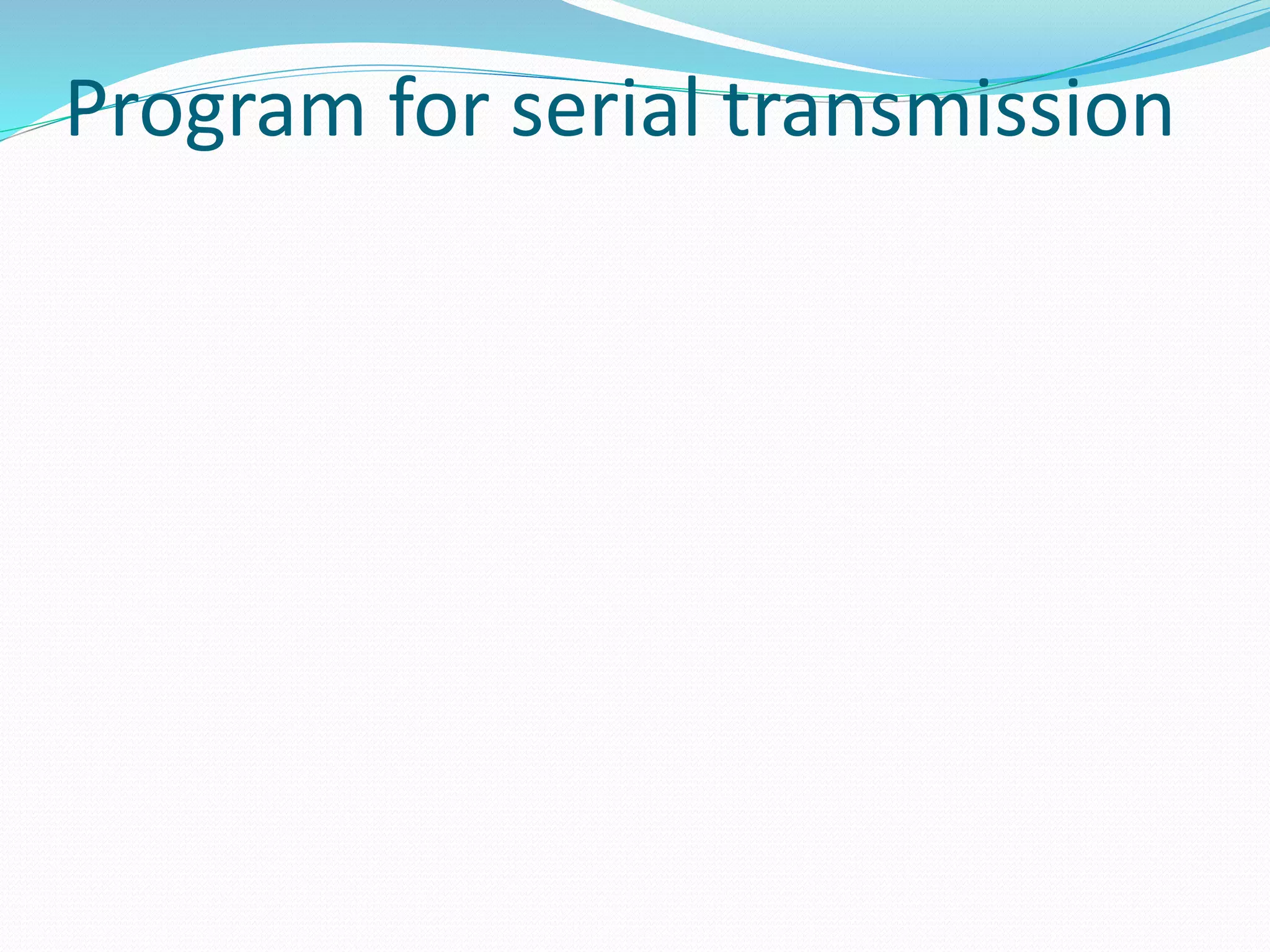 Program for serial transmission